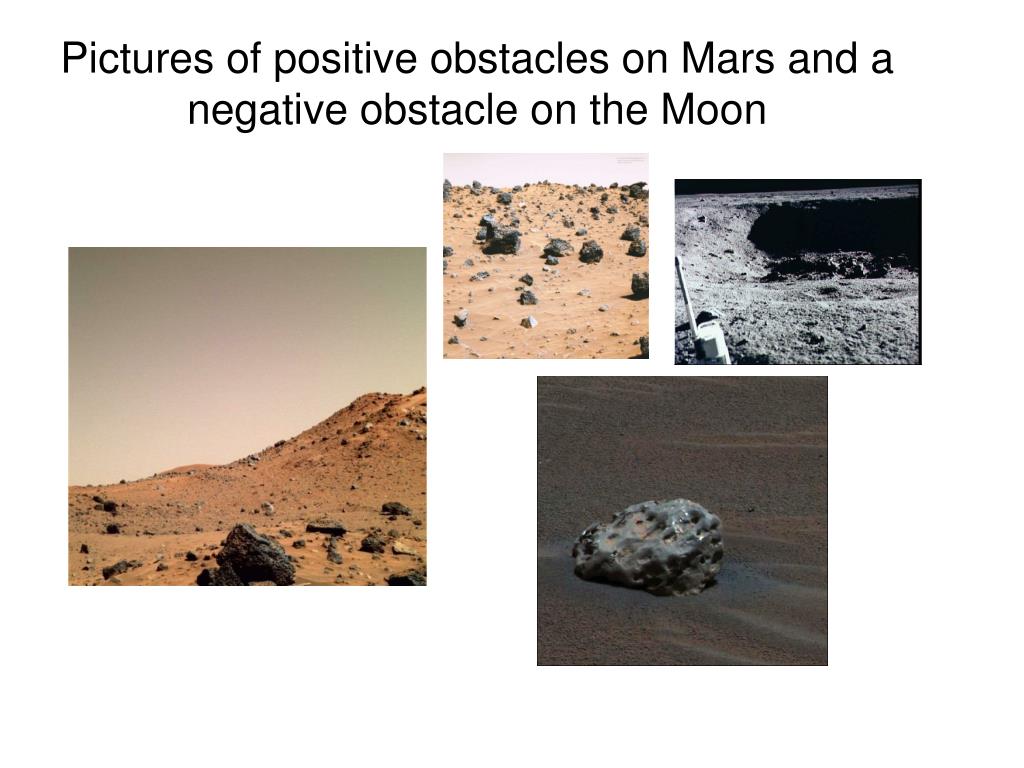 Pictures of positive obstacles on Mars and a negative obstacle on the Moon